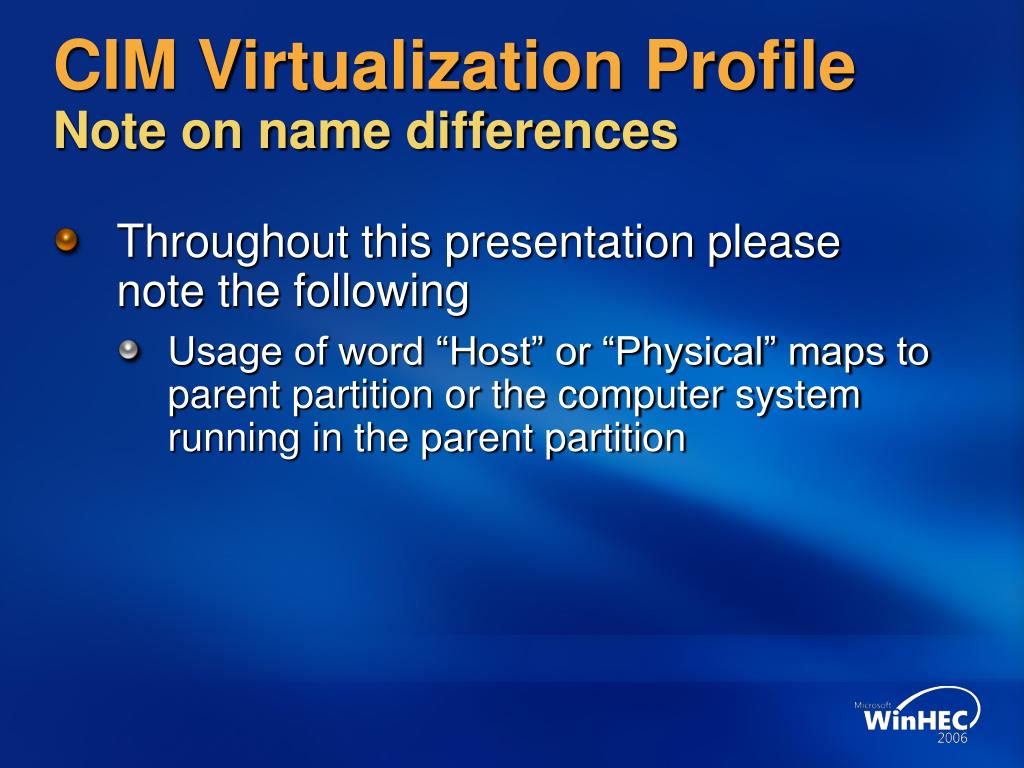 CIM Virtualization Profile
Note on name differences

Throughout this presentation please note the following

Usage of word “Host” or “Physical” maps to parent partition or the computer system running in the parent partition

Microsoft
WinHEC
2006